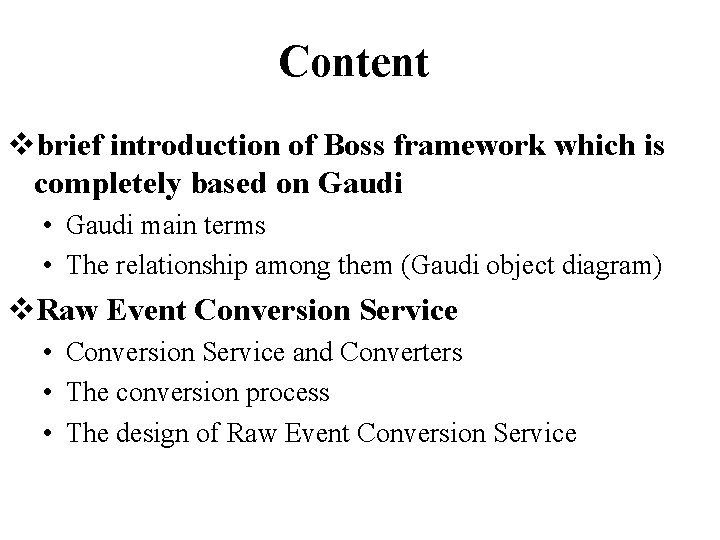 Content

❖ brief introduction of Boss framework which is completely based on Gaudi
• Gaudi main terms
• The relationship among them (Gaudi object diagram)

❖ Raw Event Conversion Service
• Conversion Service and Converters
• The conversion process
• The design of Raw Event Conversion Service